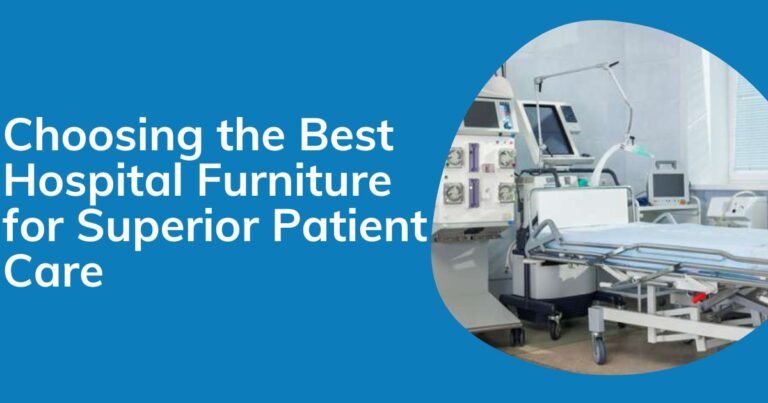 Choosing the Best Hospital Furniture for Superior Patient Care